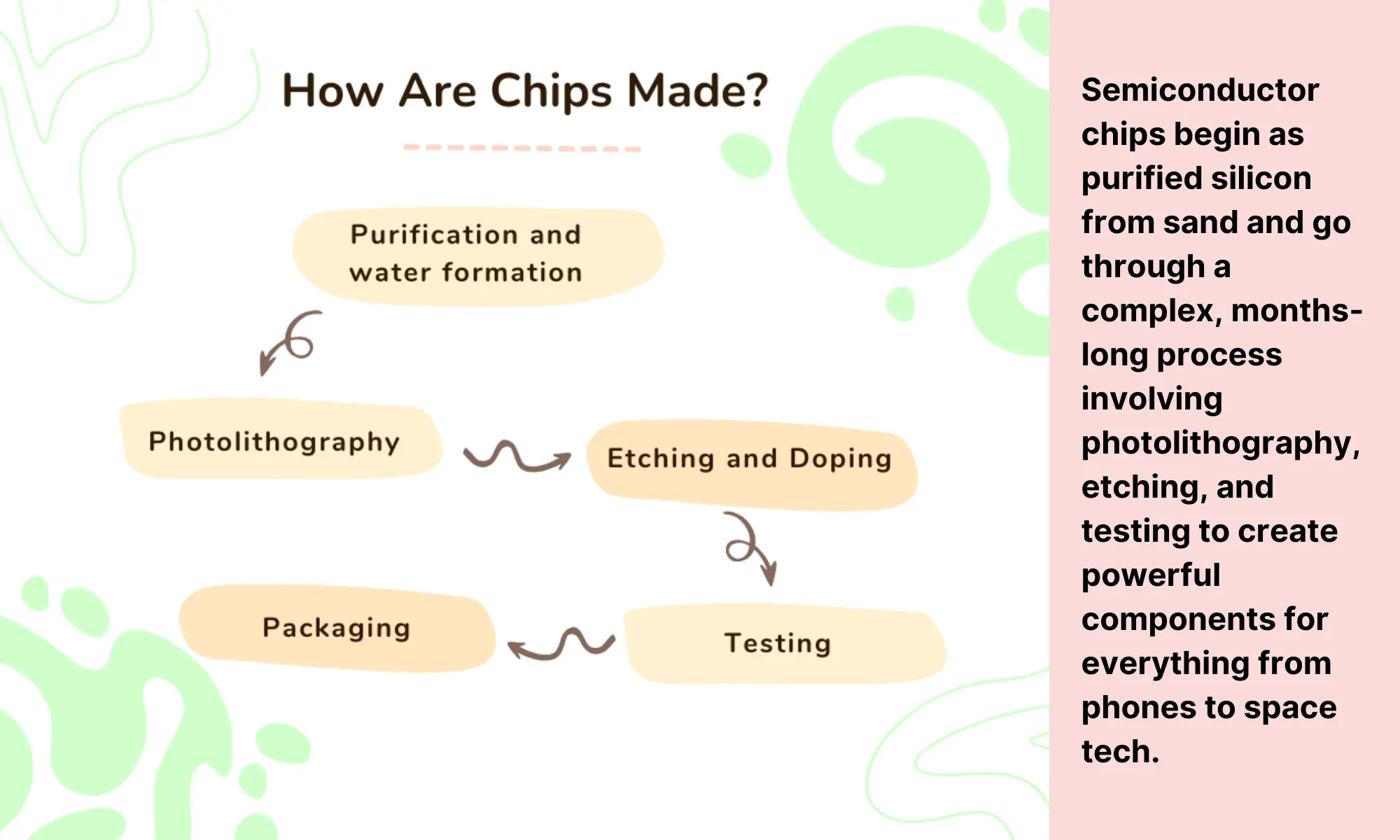 How Are Chips Made?

Purification and water formation

Photolithography

Etching and Doping

Testing

Packaging

Semiconductor chips begin as purified silicon from sand and go through a complex, months-long process involving photolithography, etching, and testing to create powerful components for everything from phones to space tech.